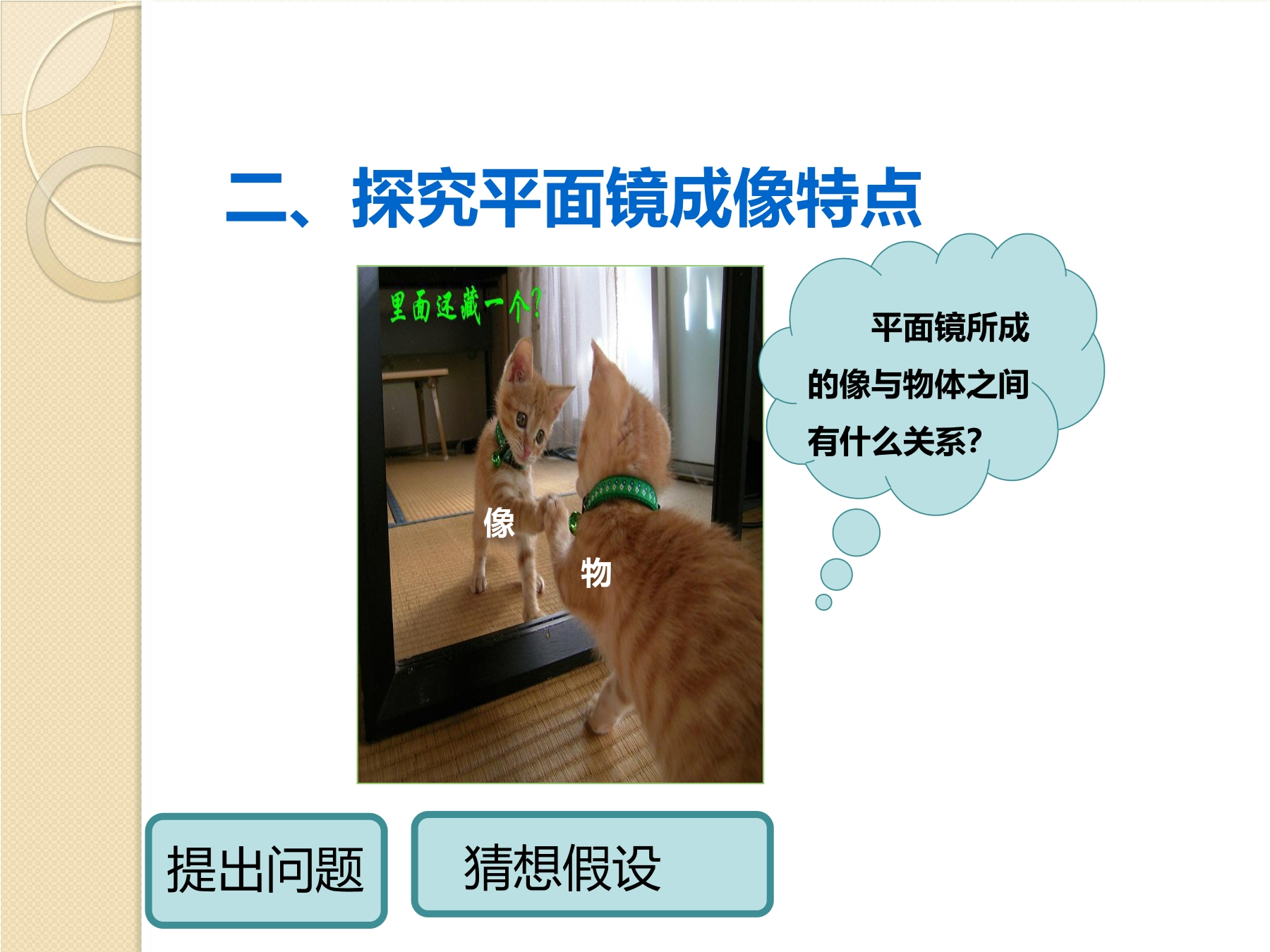 二、探究平面镜成像特点

里面还藏一个?

像

物

平面镜所成的像与物体之间有什么关系?

提出问题

猜想假设